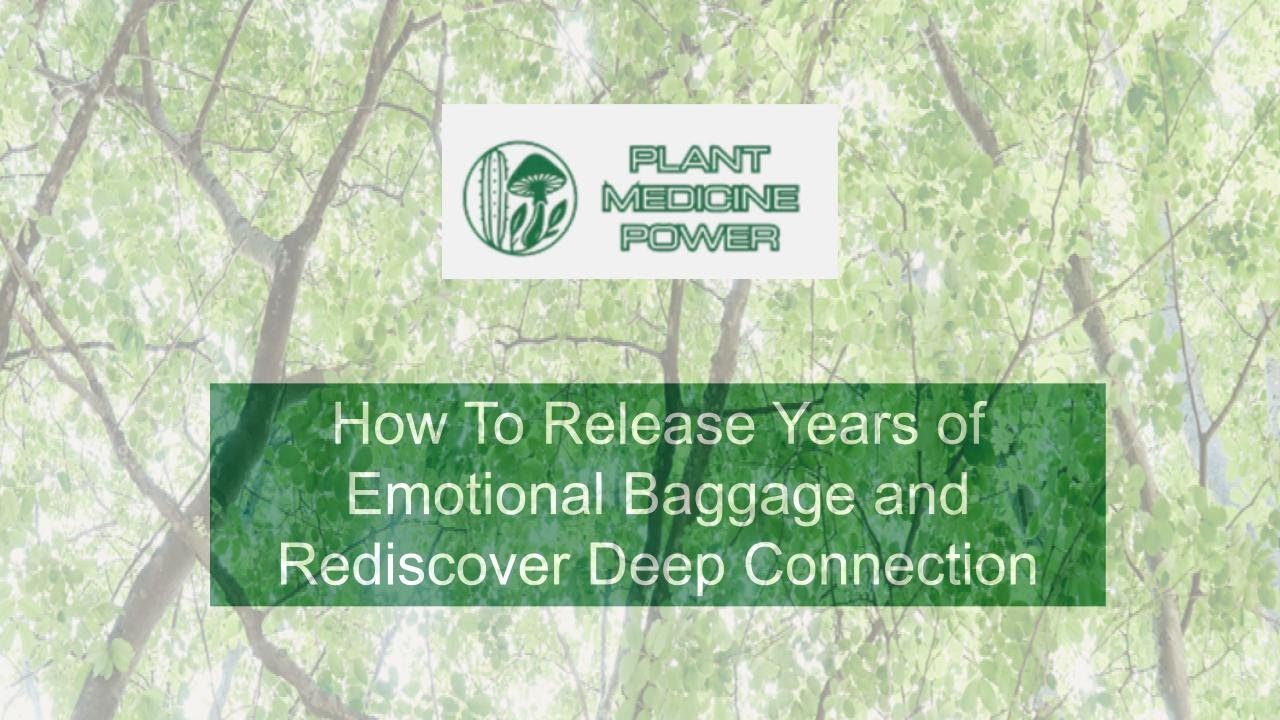 PLANT MEDICINE POWER

How To Release Years of Emotional Baggage and Rediscover Deep Connection